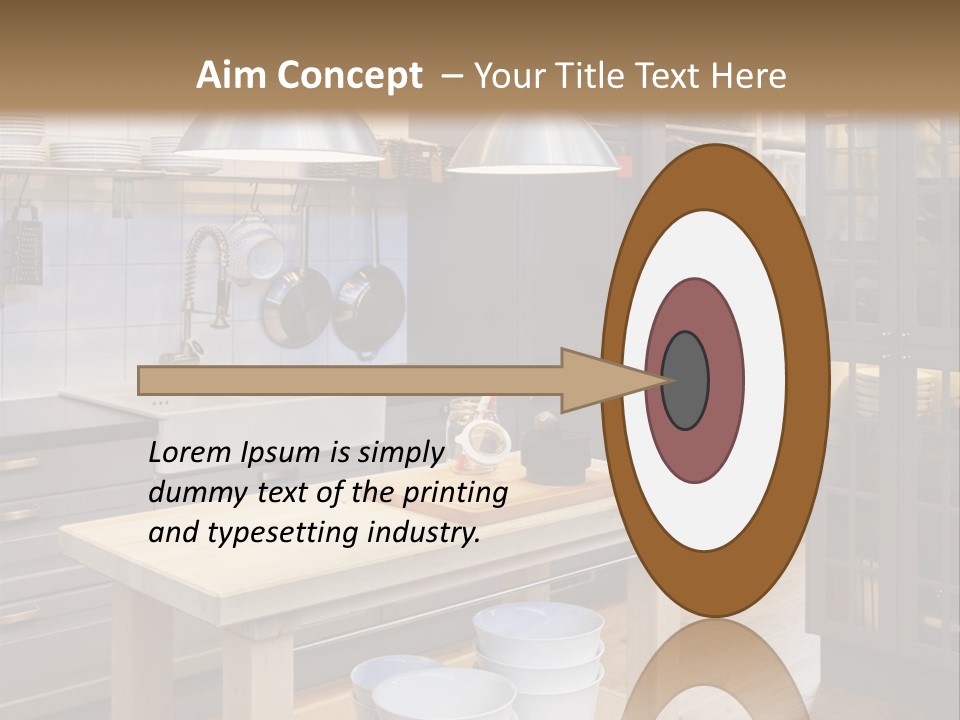 Aim Concept – Your Title Text Here

Lorem Ipsum is simply dummy text of the printing and typesetting industry.